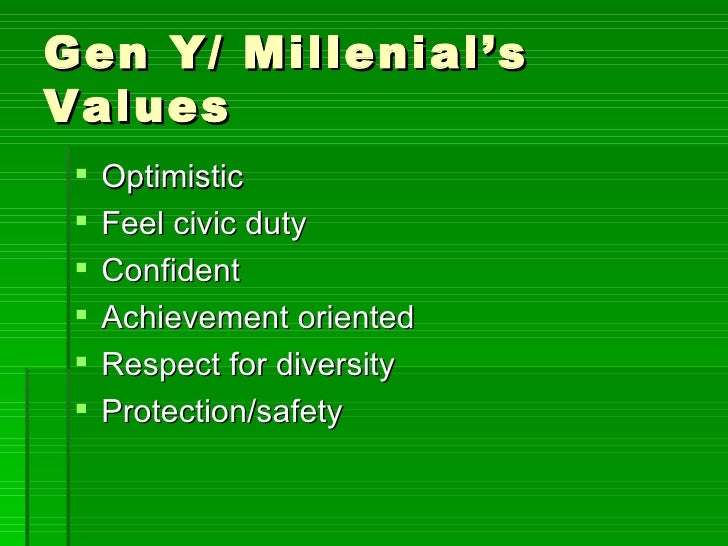 Gen Y/ Millenial’s Values

- Optimistic
- Feel civic duty
- Confident
- Achievement oriented
- Respect for diversity
- Protection/safety